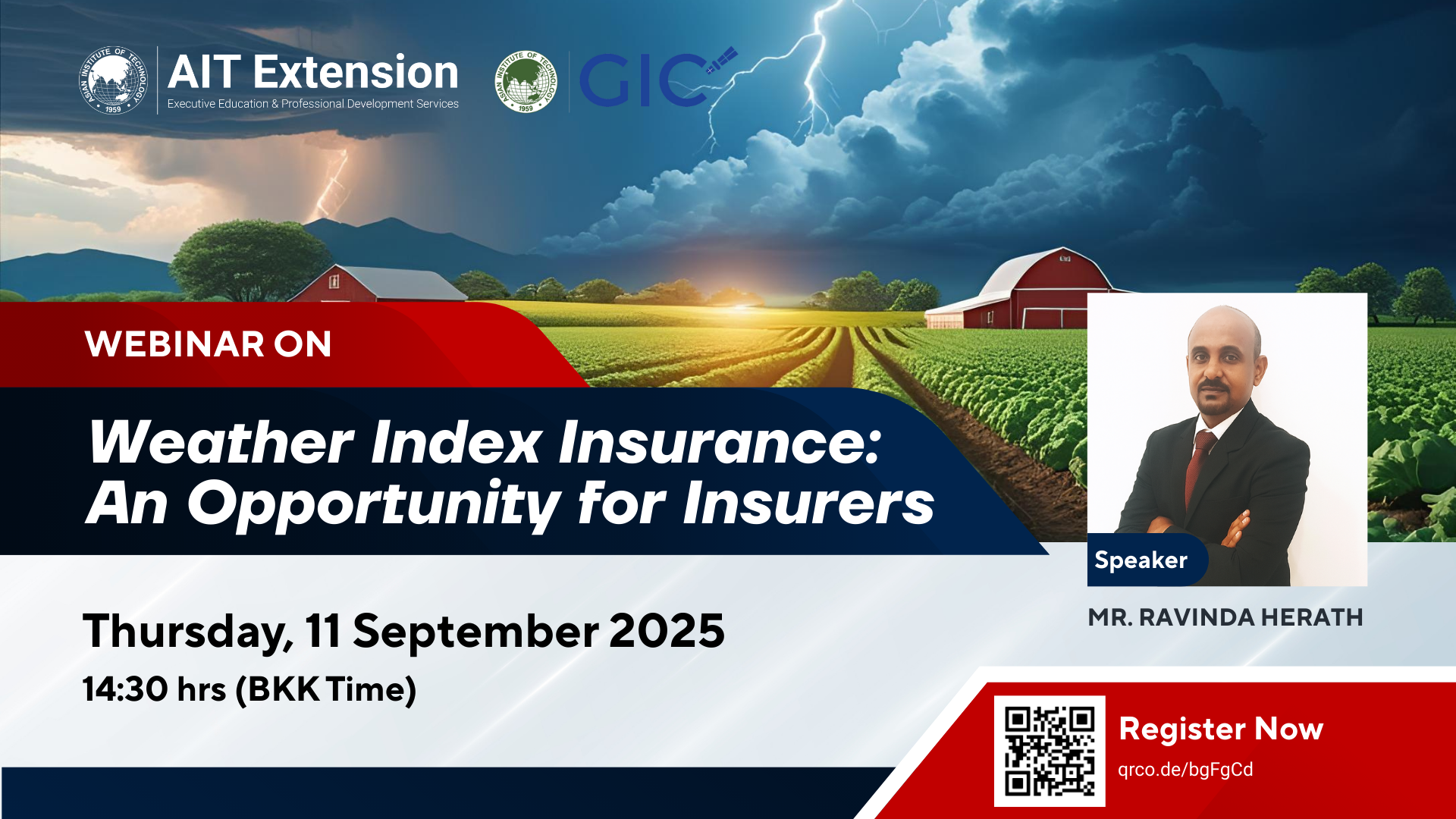 ASIAN INSTITUTE OF TECHNOLOGY 1959

AIT Extension
Executive Education & Professional Development Services

ASIAN INSTITUTE OF TECHNOLOGY 1959

GIC

WEBINAR ON

Weather Index Insurance: An Opportunity for Insurers

Speaker

MR. RAVINDA HERATH

Thursday, 11 September 2025
14:30 hrs (BKK Time)

Register Now
qrco.de/bgFgCd